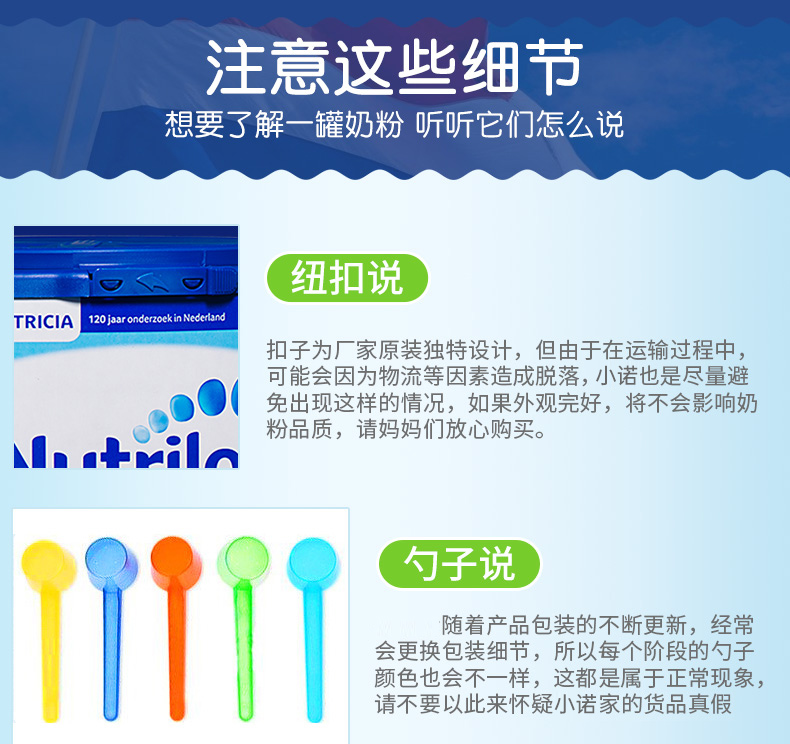 注意这些细节

想要了解一罐奶粉 听听它们怎么说

TRICIA 120 jaar onderzoek in Nederland

Nutrilo

纽扣说

扣子为厂家原装独特设计，但由于在运输过程中，可能会因为物流等因素造成脱落，小诺也是尽量避免出现这样的情况，如果外观完好，将不会影响奶粉品质，请妈妈们放心购买。

勺子说

随着产品包装的不断更新，经常会更换包装细节，所以每个阶段的勺子颜色也会不一样，这都是属于正常现象，请不要以此来怀疑小诺家的货品真假